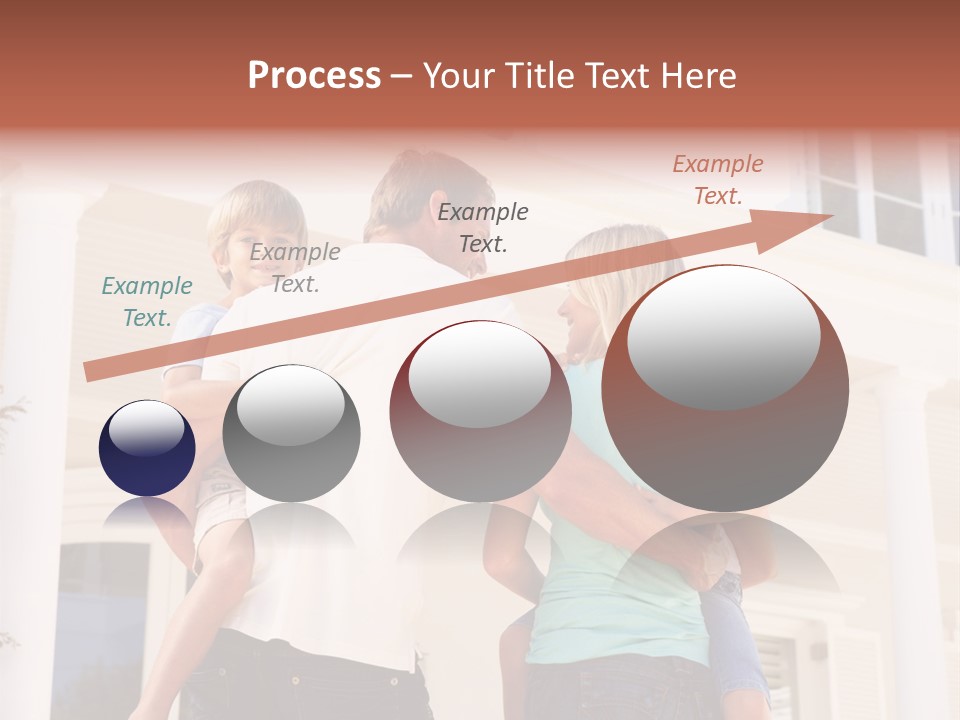 Process – Your Title Text Here

Example Text.

Example Text.

Example Text.

Example Text.